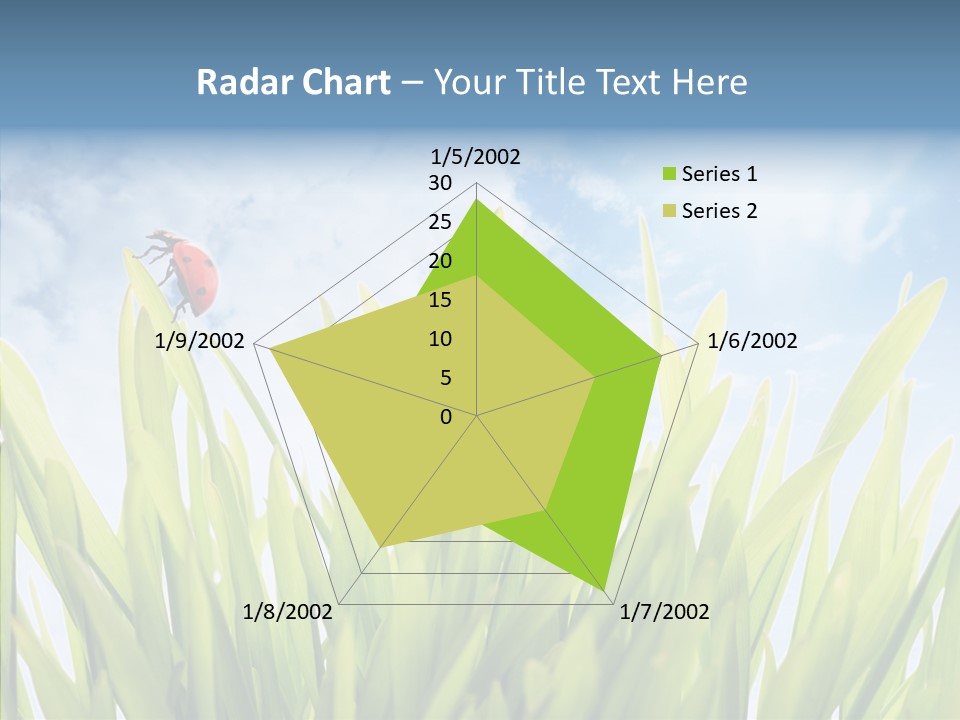 Radar Chart – Your Title Text Here

1/5/2002
30
25
20
15
10
5
0
1/6/2002
1/7/2002
1/8/2002
1/9/2002

Series 1
Series 2